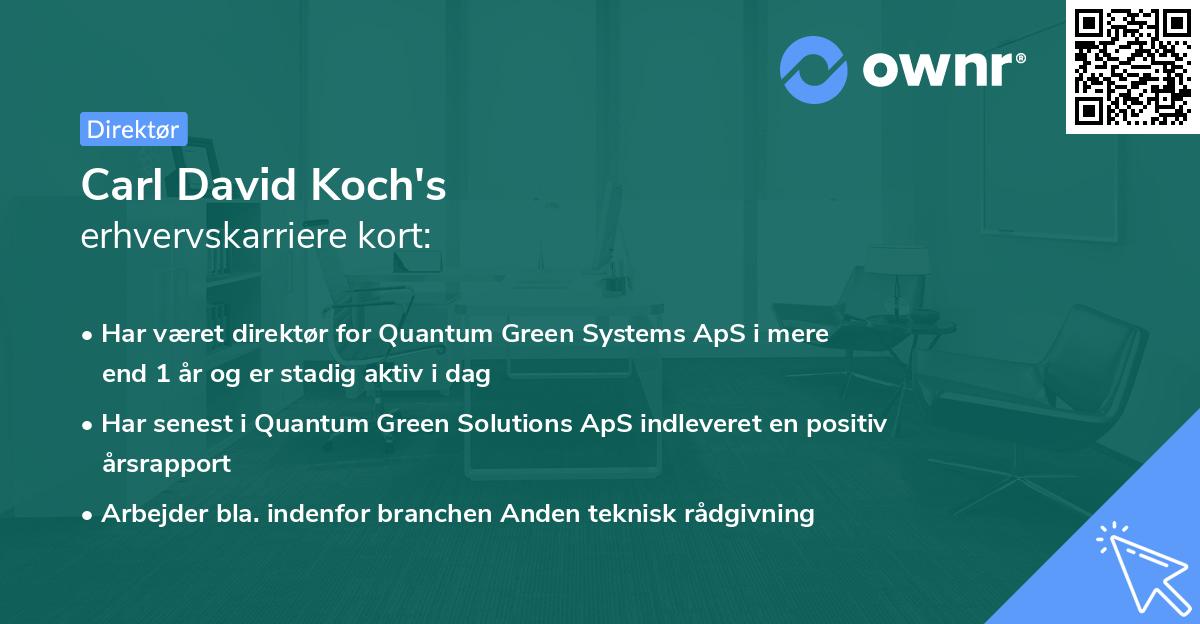 ownr®

Direktør

Carl David Koch's
erhvervskarriere kort:

• Har været direktør for Quantum Green Systems ApS i mere end 1 år og er stadig aktiv i dag
• Har senest i Quantum Green Solutions ApS indleveret en positiv årsrapport
• Arbejder bla. indenfor branchen Anden teknisk rådgivning